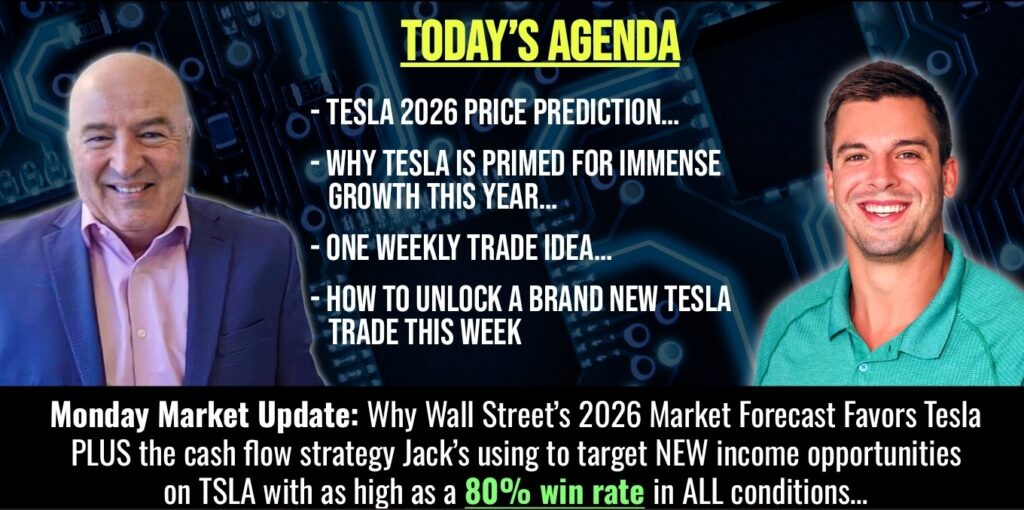 TODAY'S AGENDA

- TESLA 2026 PRICE PREDICTION...

- WHY TESLA IS PRIMED FOR IMMENSE GROWTH THIS YEAR...

- ONE WEEKLY TRADE IDEA...

- HOW TO UNLOCK A BRAND NEW TESLA TRADE THIS WEEK

Monday Market Update: Why Wall Street's 2026 Market Forecast Favors Tesla PLUS the cash flow strategy Jack's using to target NEW income opportunities on TSLA with as high as a 80% win rate in ALL conditions...